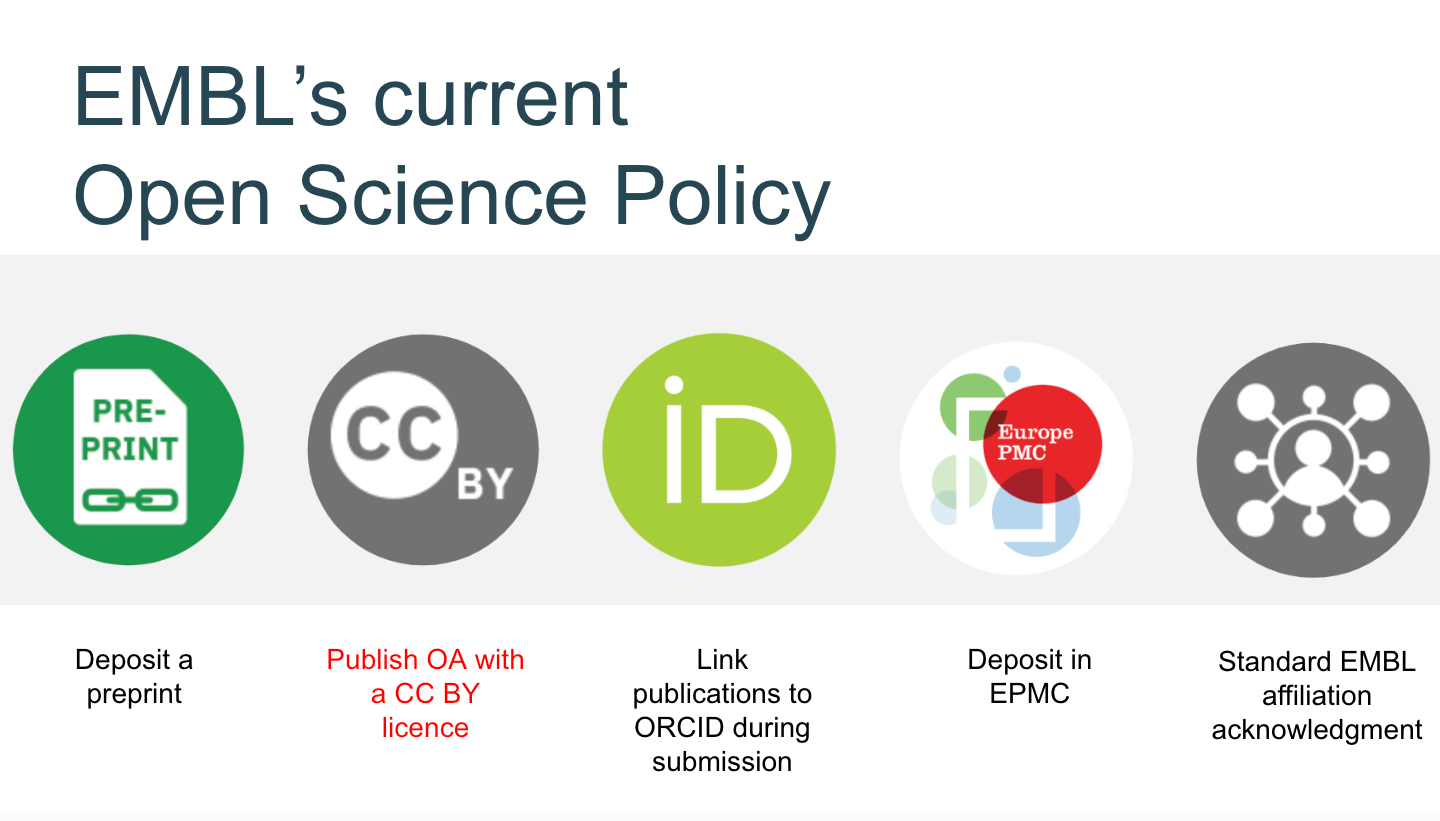 EMBL's current Open Science Policy

PRE-PRINT

CC BY

iD

Europe PMC

Deposit a preprint

Publish OA with a CC BY licence

Link publications to ORCID during submission

Deposit in EPMC

Standard EMBL affiliation acknowledgment